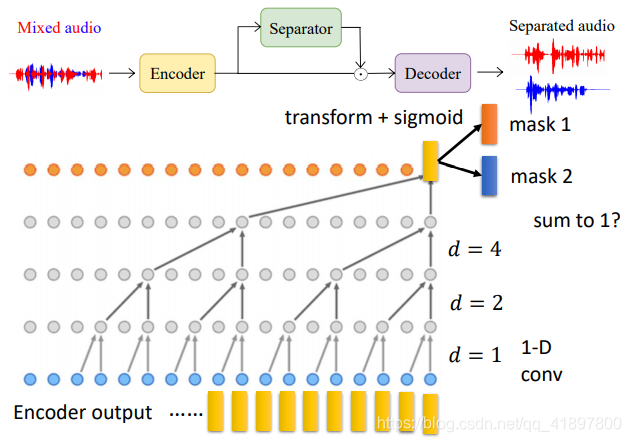 Mixed audio

Encoder

Separator

$\odot$

Decoder

Separated audio

transform + sigmoid

mask 1

mask 2

sum to 1?

$d = 4$

$d = 2$

$d = 1$

1-D conv

Encoder output ......

https://blog.csdn.net/qq_41897800